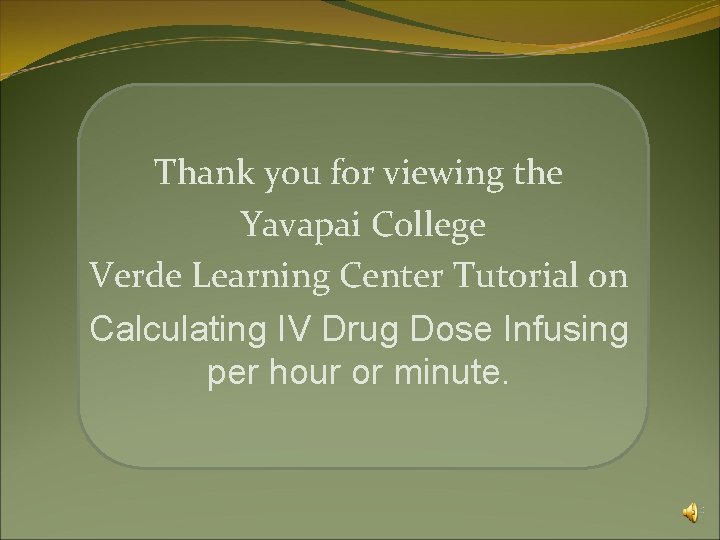 Thank you for viewing the
Yavapai College
Verde Learning Center Tutorial on
Calculating IV Drug Dose Infusing per hour or minute.